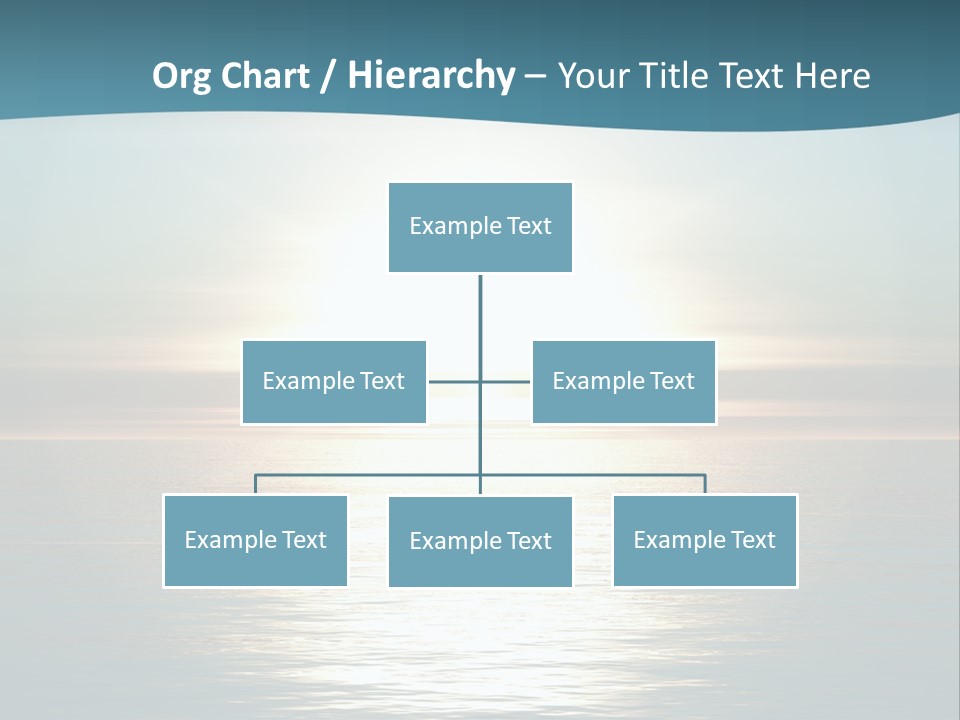 Org Chart / Hierarchy – Your Title Text Here

Example Text

Example Text

Example Text

Example Text

Example Text

Example Text